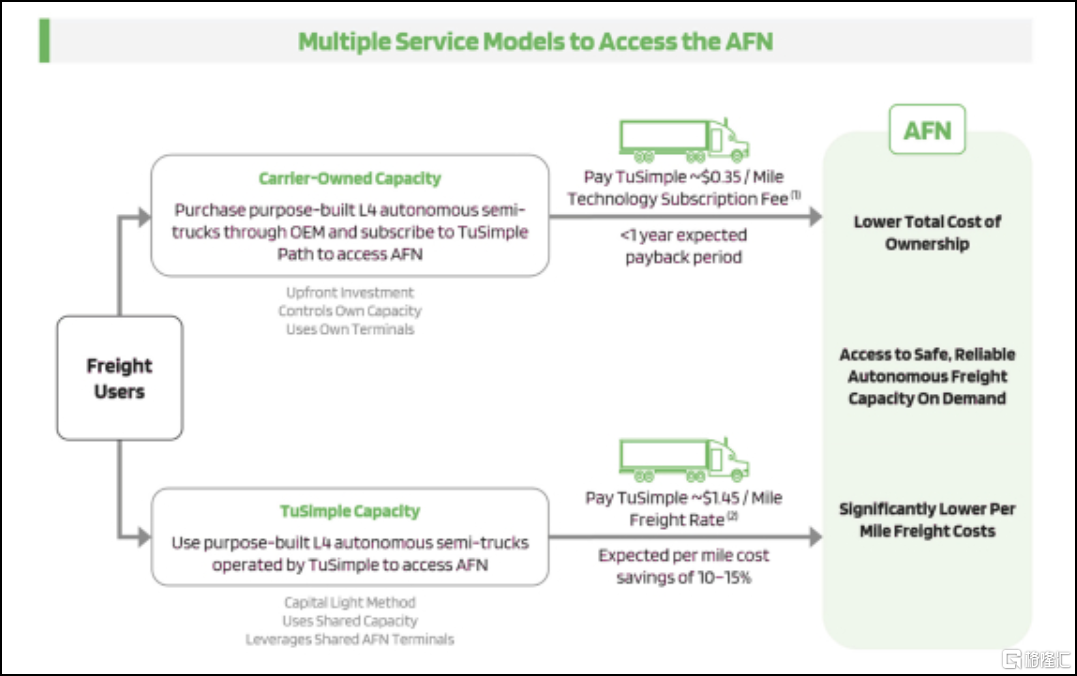 Multiple Service Models to Access the AFN

Freight Users

Carrier-Owned Capacity

Purchase purpose-built L4 autonomous semi-trucks through OEM and subscribe to TuSimple Path to access AFN

Upfront Investment
Controls Own Capacity
Uses Own Terminals

Pay TuSimple ~\$0.35 / Mile Technology Subscription Fee $^{(1)}$

<1 year expected payback period

TuSimple Capacity

Use purpose-built L4 autonomous semi-trucks operated by TuSimple to access AFN

Capital Light Method
Uses Shared Capacity
Leverages Shared AFN Terminals

Pay TuSimple ~\$1.45 / Mile Freight Rate $^{(2)}$

Expected per mile cost savings of 10–15%

AFN

Lower Total Cost of Ownership

Access to Safe, Reliable Autonomous Freight Capacity On Demand

Significantly Lower Per Mile Freight Costs

格隆汇